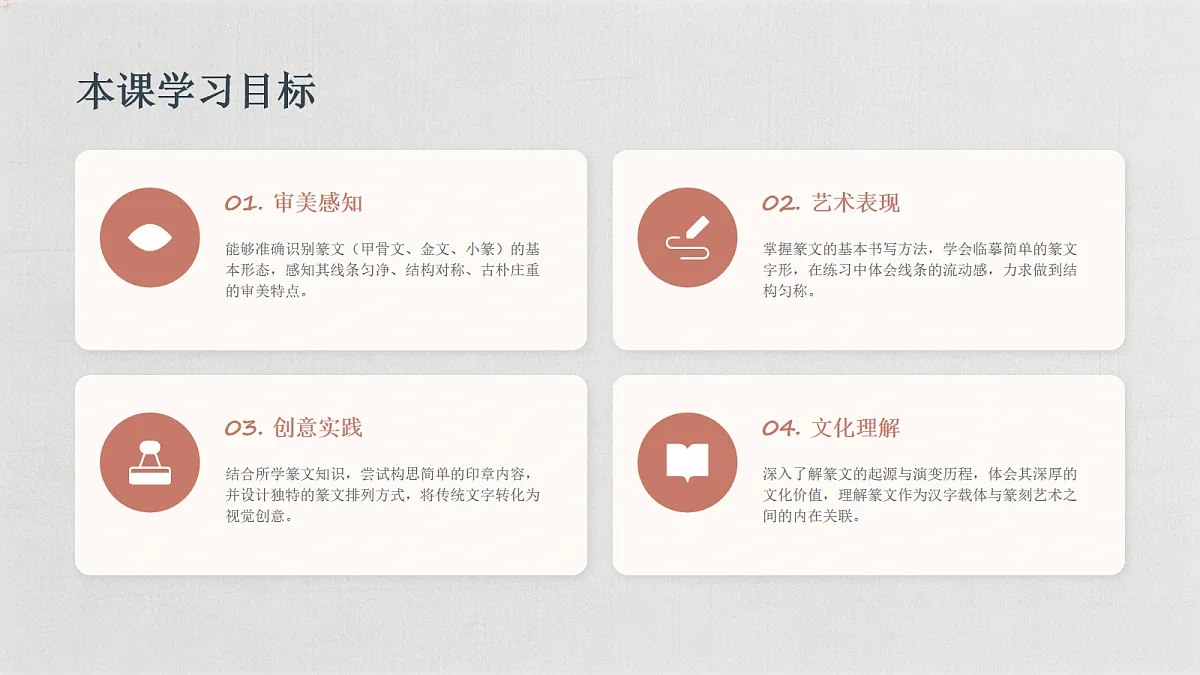 本课学习目标

01. 审美感知

能够准确识别篆文（甲骨文、金文、小篆）的基本形态，感知其线条匀净、结构对称、古朴庄重的审美特点。

02. 艺术表现

掌握篆文的基本书写方法，学会临摹简单的篆文字形，在练习中体会线条的流动感，力求做到结构匀称。

03. 创意实践

结合所学篆文知识，尝试构思简单的印章内容，并设计独特的篆文排列方式，将传统文字转化为视觉创意。

04. 文化理解

深入了解篆文的起源与演变历程，体会其深厚的文化价值，理解篆文作为汉字载体与篆刻艺术之间的内在关联。